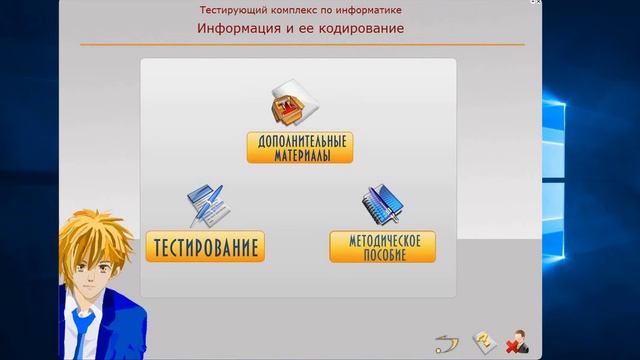 Тестирующий комплекс по информатике
Информация и ее кодирование

ДОПОЛНИТЕЛЬНЫЕ МАТЕРИАЛЫ

ТЕСТИРОВАНИЕ

МЕТОДИЧЕСКОЕ ПОСОБИЕ